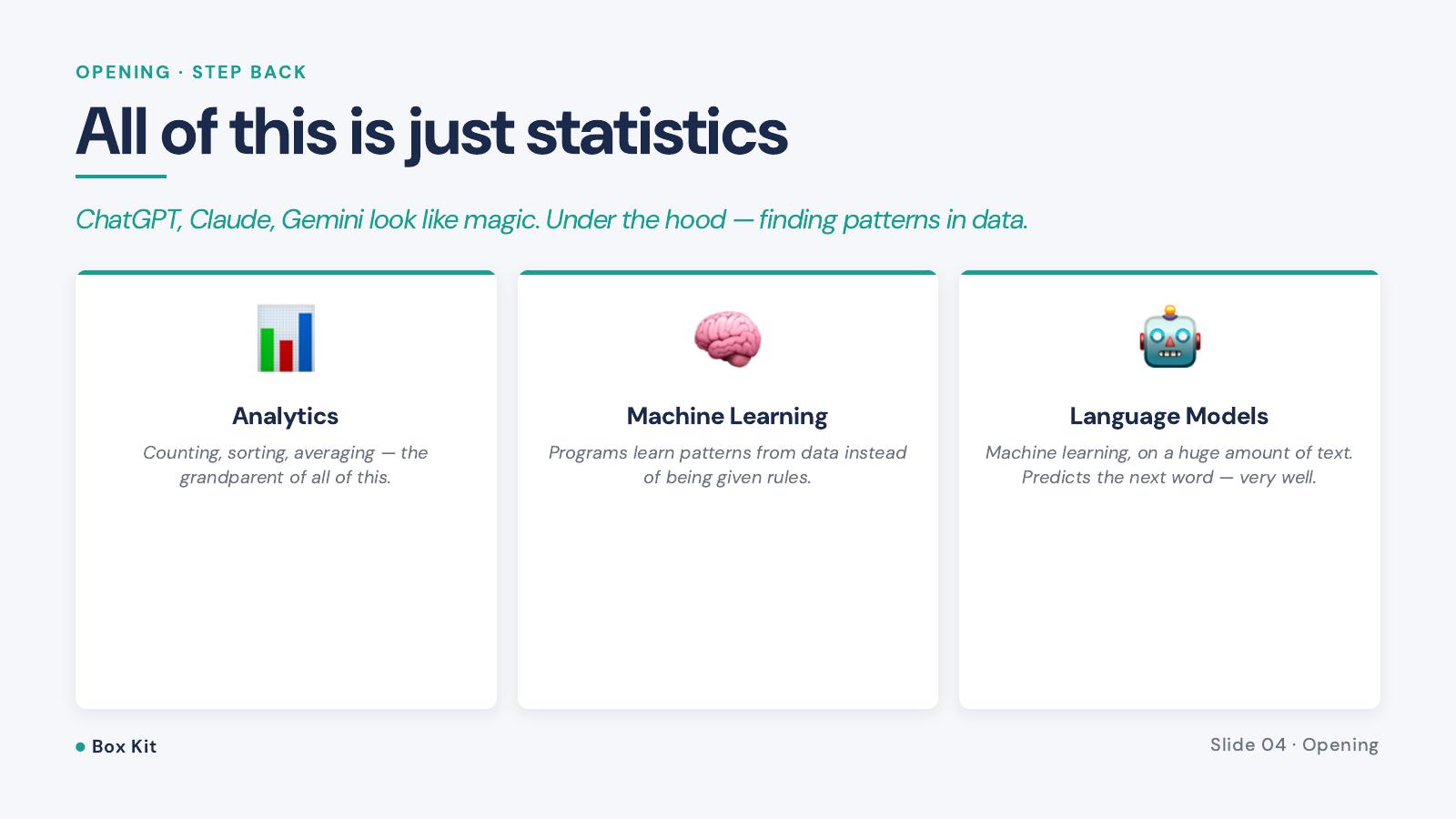 OPENING · STEP BACK

All of this is just statistics

ChatGPT, Claude, Gemini look like magic. Under the hood — finding patterns in data.

Analytics

Counting, sorting, averaging — the grandparent of all of this.

Machine Learning

Programs learn patterns from data instead of being given rules.

Language Models

Machine learning, on a huge amount of text. Predicts the next word — very well.

Box Kit

Slide 04 · Opening